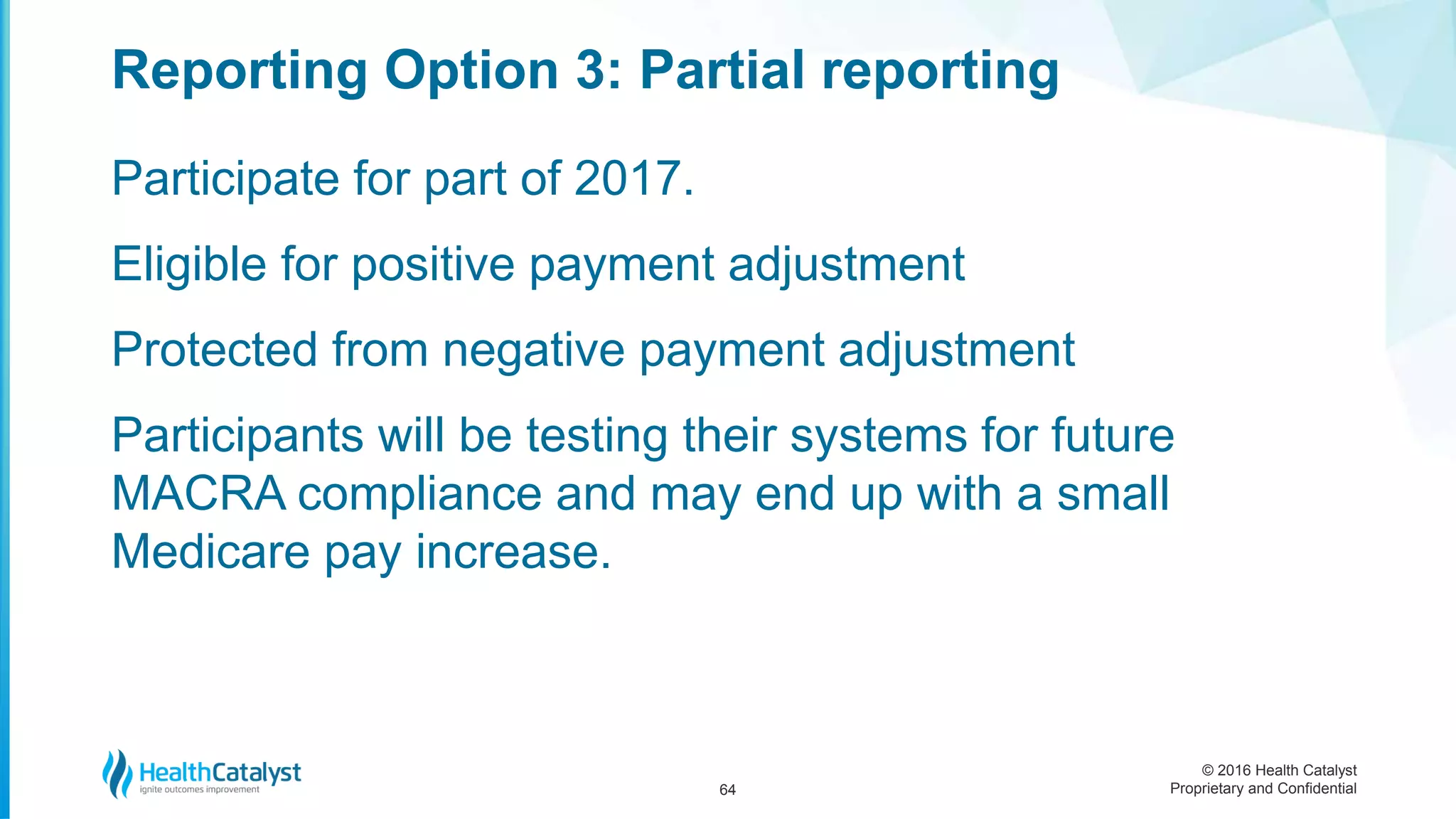 Reporting Option 3: Partial reporting

Participate for part of 2017.

Eligible for positive payment adjustment

Protected from negative payment adjustment

Participants will be testing their systems for future MACRA compliance and may end up with a small Medicare pay increase.

HealthCatalyst
ignite outcomes improvement

64

© 2016 Health Catalyst
Proprietary and Confidential